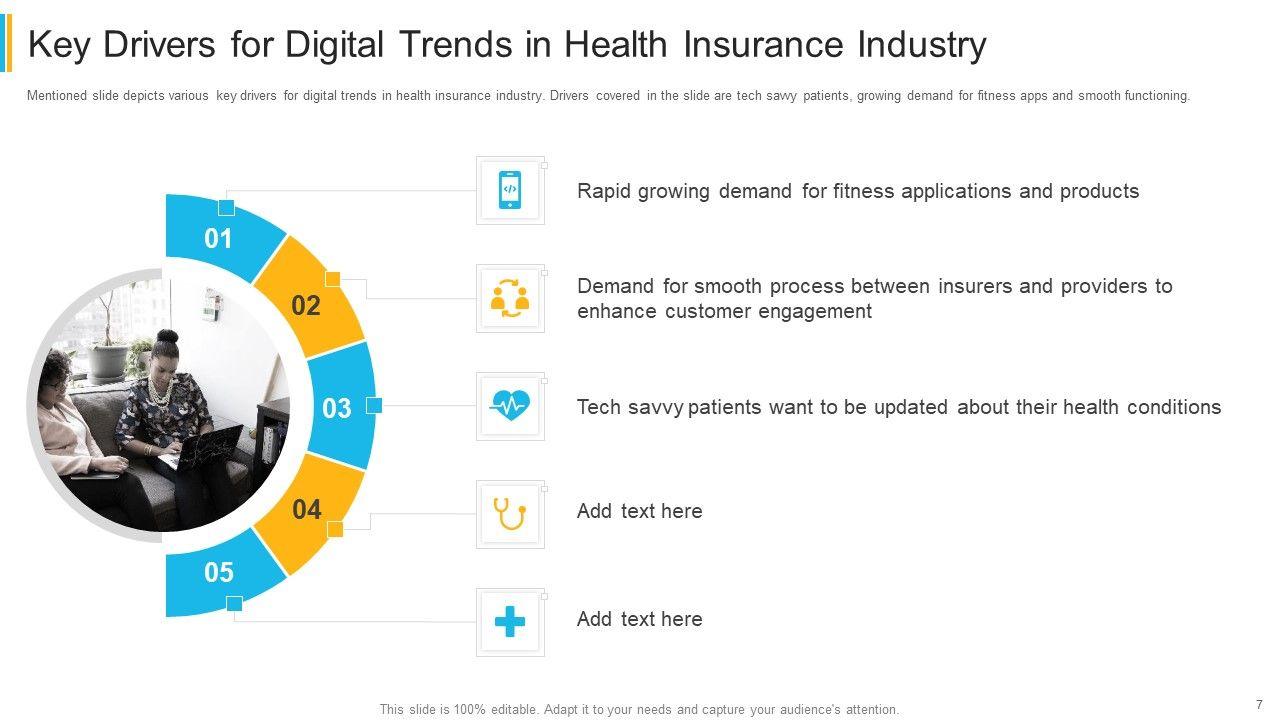 Key Drivers for Digital Trends in Health Insurance Industry

Mentioned slide depicts various key drivers for digital trends in health insurance industry. Drivers covered in the slide are tech savvy patients, growing demand for fitness apps and smooth functioning.

01

02

03

04

05

Rapid growing demand for fitness applications and products

Demand for smooth process between insurers and providers to enhance customer engagement

Tech savvy patients want to be updated about their health conditions

Add text here

Add text here

This slide is 100% editable. Adapt it to your needs and capture your audience's attention.

7